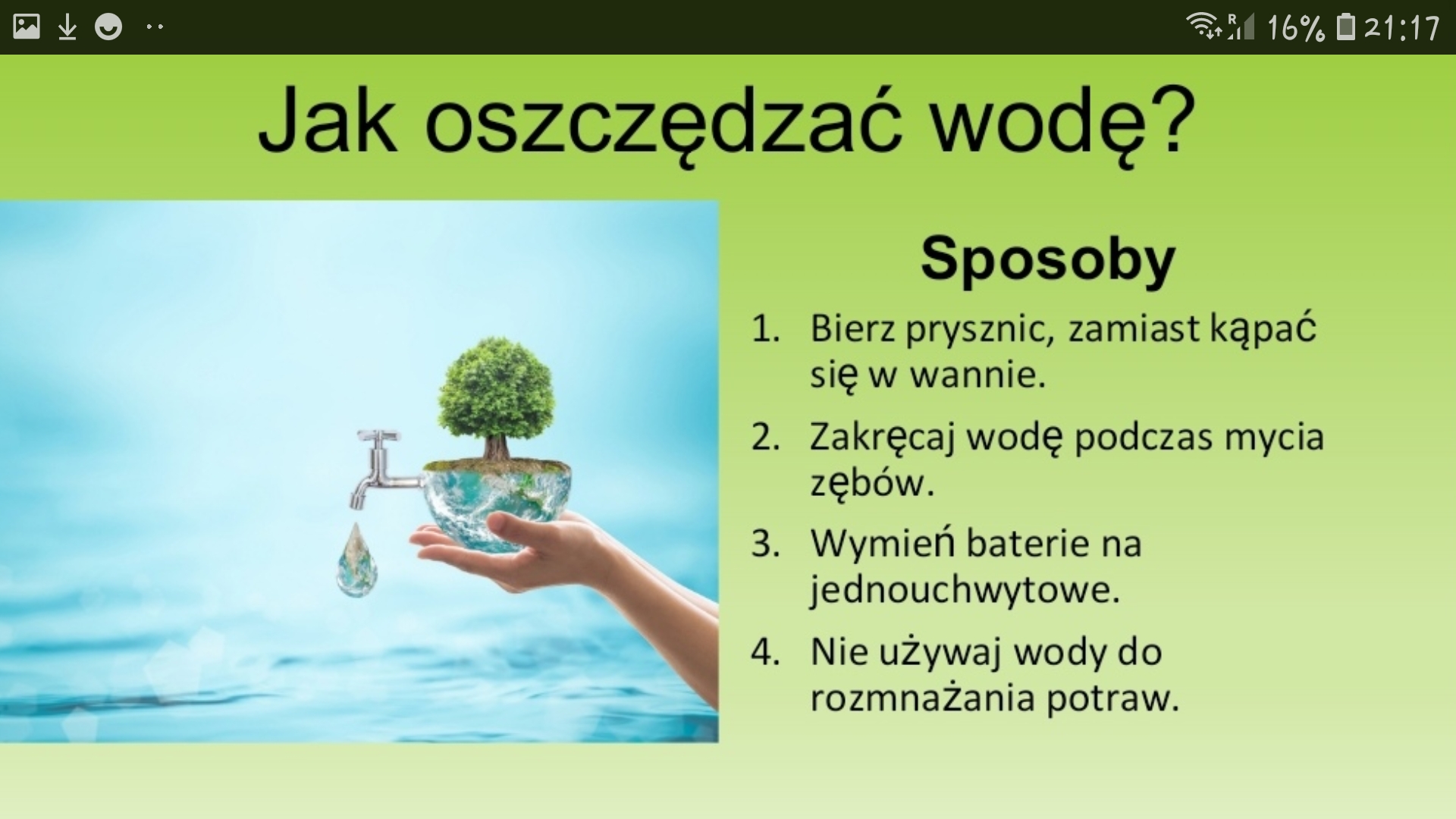 16% 21:17

Jak oszczędzać wodę?

Sposoby

1. Bierz prysznic, zamiast kąpać się w wannie.
2. Zakręcaj wodę podczas mycia zębów.
3. Wymień baterie na jednouchwytowe.
4. Nie używaj wody do rozmnażania potraw.